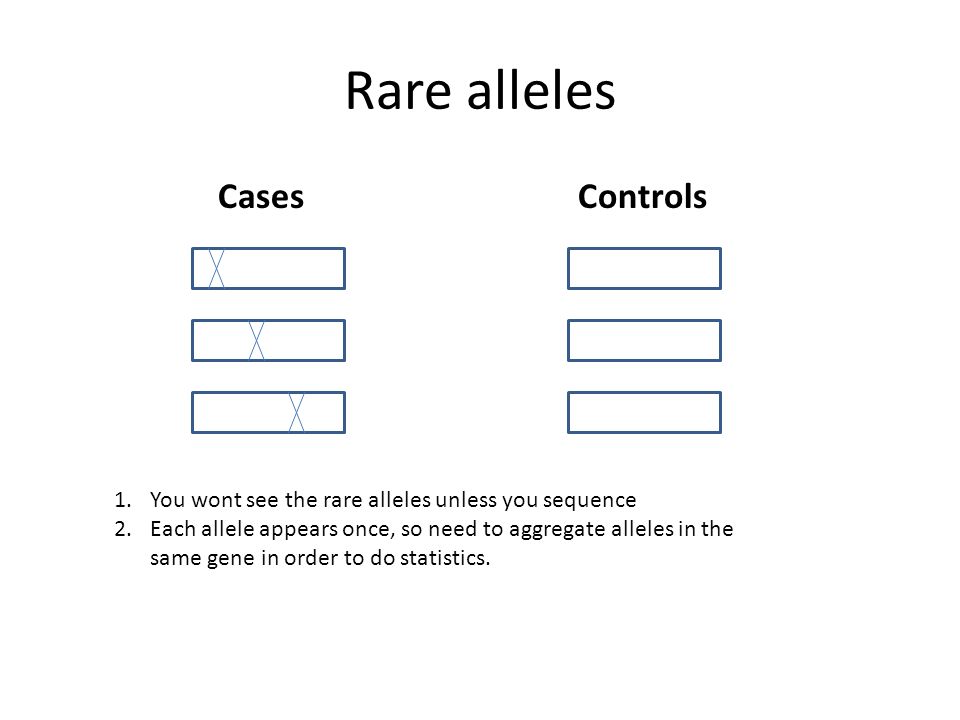 Rare alleles

Cases

Controls

1. You wont see the rare alleles unless you sequence
2. Each allele appears once, so need to aggregate alleles in the same gene in order to do statistics.